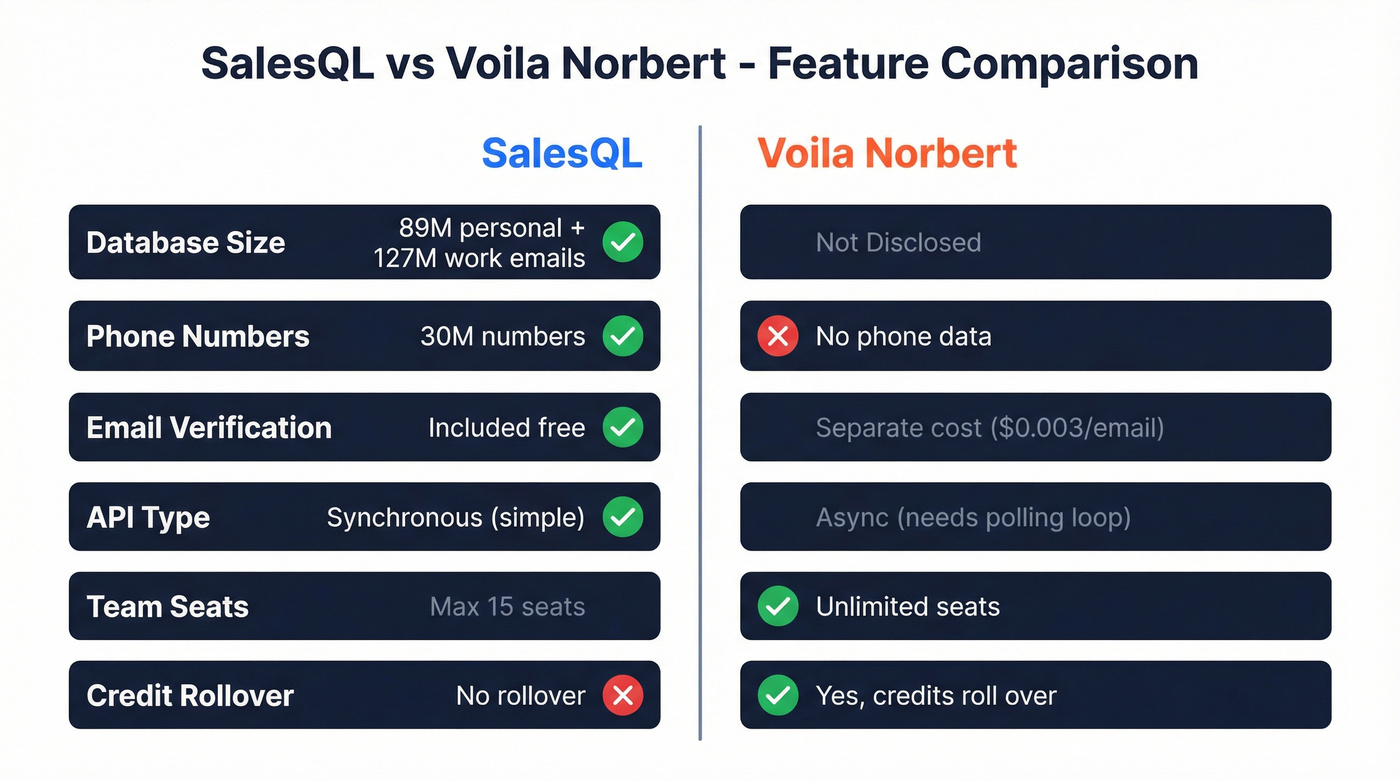 SalesQL vs Voila Norbert - Feature Comparison

| | SalesQL | Voila Norbert |
|---|---|---|
| Database Size | 89M personal + 127M work emails | Not Disclosed |
| Phone Numbers | 30M numbers | No phone data |
| Email Verification | Included free | Separate cost ($0.003/email) |
| API Type | Synchronous (simple) | Async (needs polling loop) |
| Team Seats | Max 15 seats | Unlimited seats |
| Credit Rollover | No rollover | Yes, credits roll over |